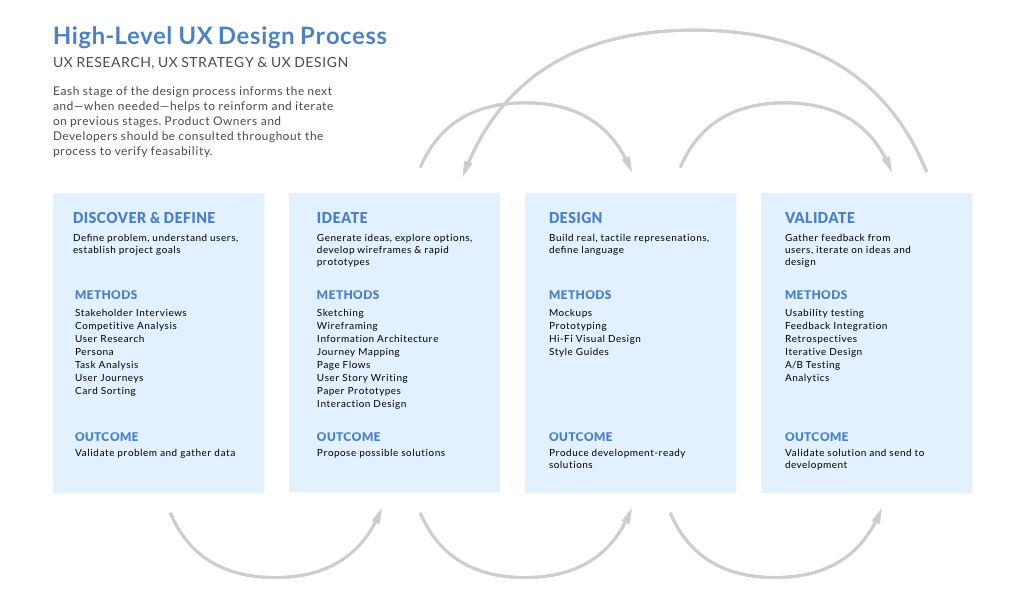 High-Level UX Design Process

UX RESEARCH, UX STRATEGY & UX DESIGN

Eash stage of the design process informs the next and—when needed—helps to reinform and iterate on previous stages. Product Owners and Developers should be consulted throughout the process to verify feasability.

DISCOVER & DEFINE
Define problem, understand users, establish project goals

METHODS
Stakeholder Interviews
Competitive Analysis
User Research
Persona
Task Analysis
User Journeys
Card Sorting

OUTCOME
Validate problem and gather data

IDEATE
Generate ideas, explore options, develop wireframes & rapid prototypes

METHODS
Sketching
Wireframing
Information Architecture
Journey Mapping
Page Flows
User Story Writing
Paper Prototypes
Interaction Design

OUTCOME
Propose possible solutions

DESIGN
Build real, tactile represenations, define language

METHODS
Mockups
Prototyping
Hi-Fi Visual Design
Style Guides

OUTCOME
Produce development-ready solutions

VALIDATE
Gather feedback from users, iterate on ideas and design

METHODS
Usability testing
Feedback Integration
Retrospectives
Iterative Design
A/B Testing
Analytics

OUTCOME
Validate solution and send to development